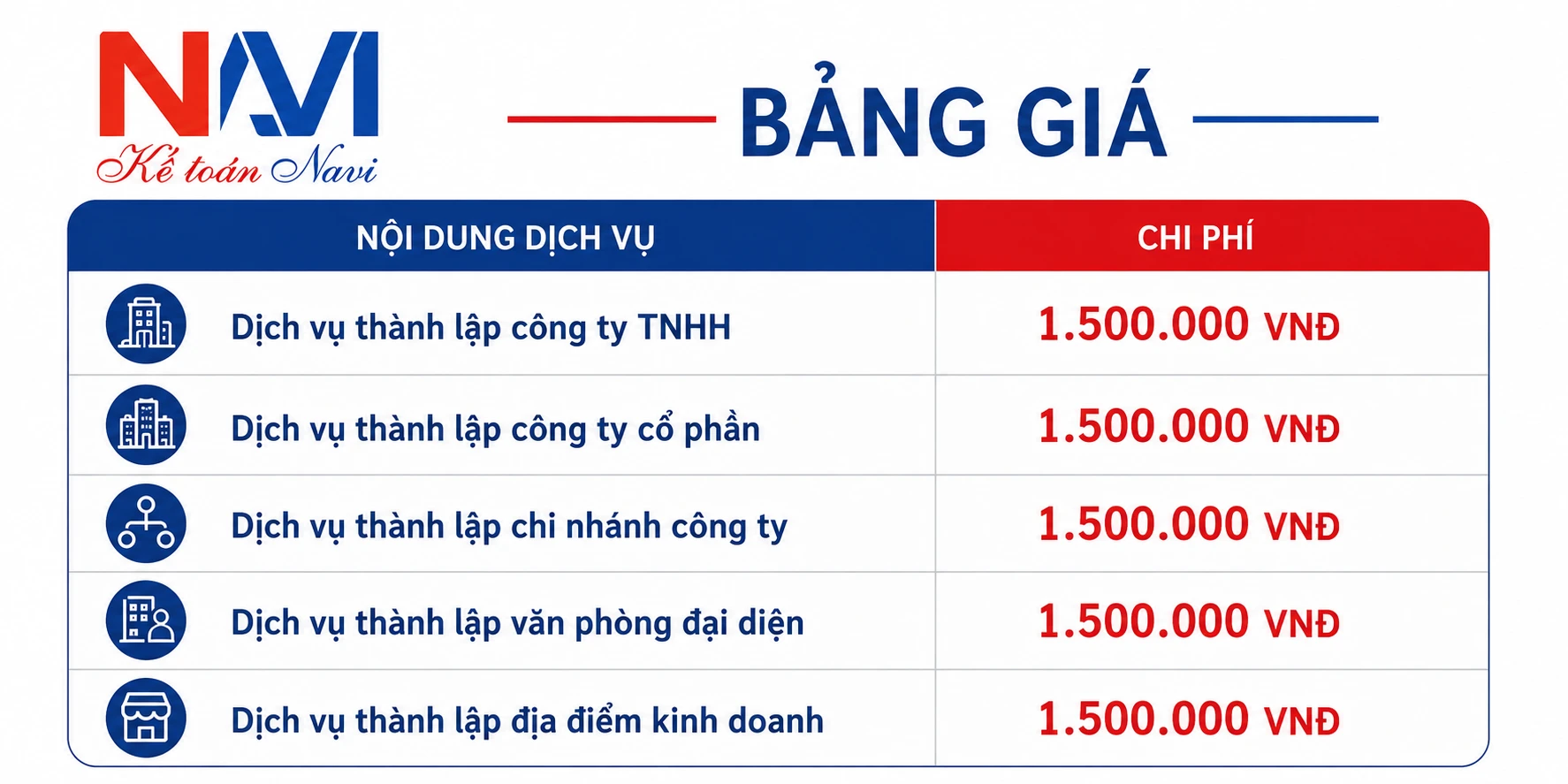 NAVI
Kế toán Navi

BẢNG GIÁ

| NỘI DUNG DỊCH VỤ | CHI PHÍ |
|---|---|
| Dịch vụ thành lập công ty TNHH | 1.500.000 VNĐ |
| Dịch vụ thành lập công ty cổ phần | 1.500.000 VNĐ |
| Dịch vụ thành lập chi nhánh công ty | 1.500.000 VNĐ |
| Dịch vụ thành lập văn phòng đại diện | 1.500.000 VNĐ |
| Dịch vụ thành lập địa điểm kinh doanh | 1.500.000 VNĐ |